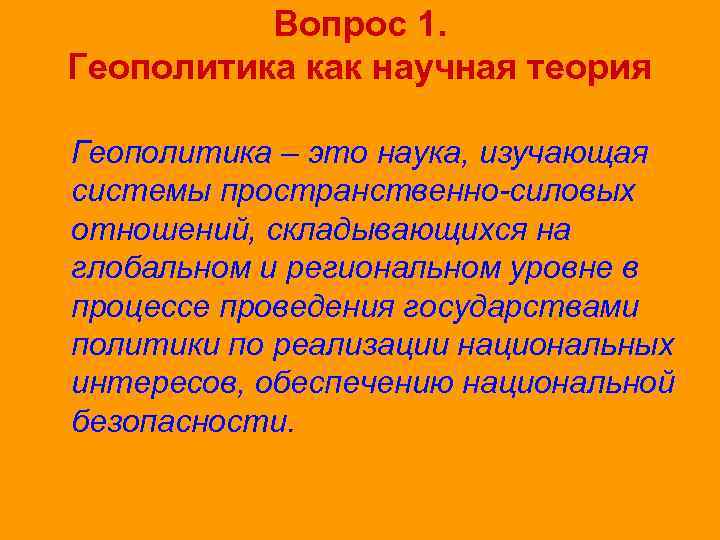 Вопрос 1.
Геополитика как научная теория

Геополитика – это наука, изучающая системы пространственно-силовых отношений, складывающихся на глобальном и региональном уровне в процессе проведения государствами политики по реализации национальных интересов, обеспечению национальной безопасности.